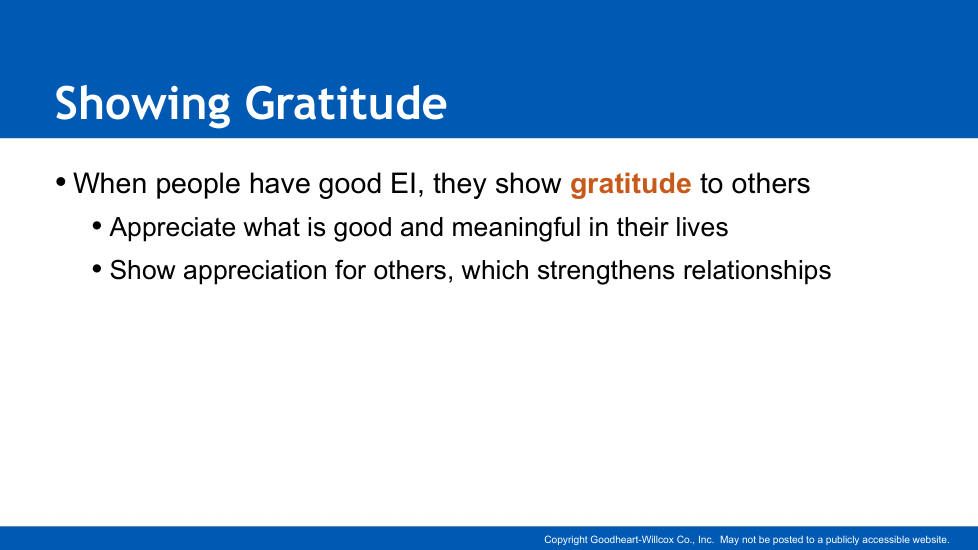 Showing Gratitude

• When people have good EI, they show gratitude to others
  • Appreciate what is good and meaningful in their lives
  • Show appreciation for others, which strengthens relationships

Copyright Goodheart-Willcox Co., Inc. May not be posted to a publicly accessible website.